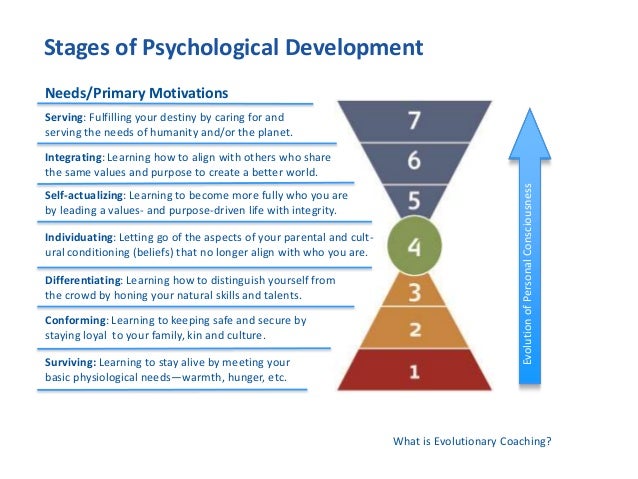 Stages of Psychological Development

Needs/Primary Motivations

Serving: Fulfilling your destiny by caring for and serving the needs of humanity and/or the planet.

Integrating: Learning how to align with others who share the same values and purpose to create a better world.

Self-actualizing: Learning to become more fully who you are by leading a values- and purpose-driven life with integrity.

Individuating: Letting go of the aspects of your parental and cultural conditioning (beliefs) that no longer align with who you are.

Differentiating: Learning how to distinguish yourself from the crowd by honing your natural skills and talents.

Conforming: Learning to keeping safe and secure by staying loyal to your family, kin and culture.

Surviving: Learning to stay alive by meeting your basic physiological needs—warmth, hunger, etc.

7
6
5
4
3
2
1

Evolution of Personal Consciousness

What is Evolutionary Coaching?